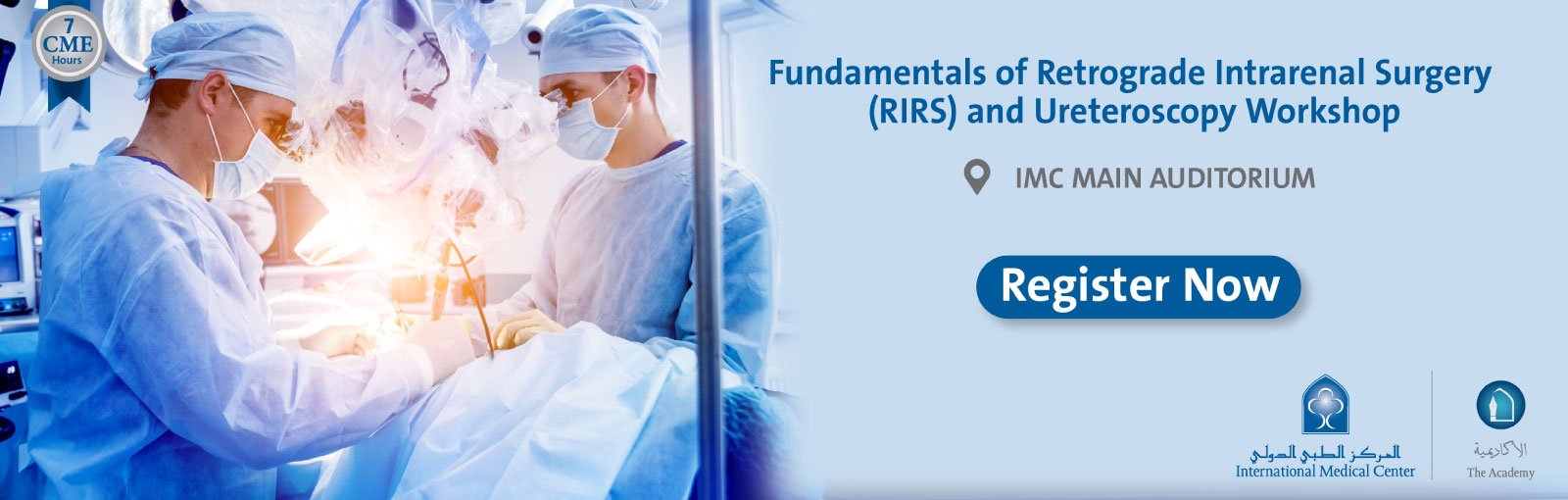 7 CME Hours

Fundamentals of Retrograde Intrarenal Surgery (RIRS) and Ureteroscopy Workshop

IMC MAIN AUDITORIUM

Register Now

المركز الطبي الدولي
International Medical Center

الأكاديمية
The Academy